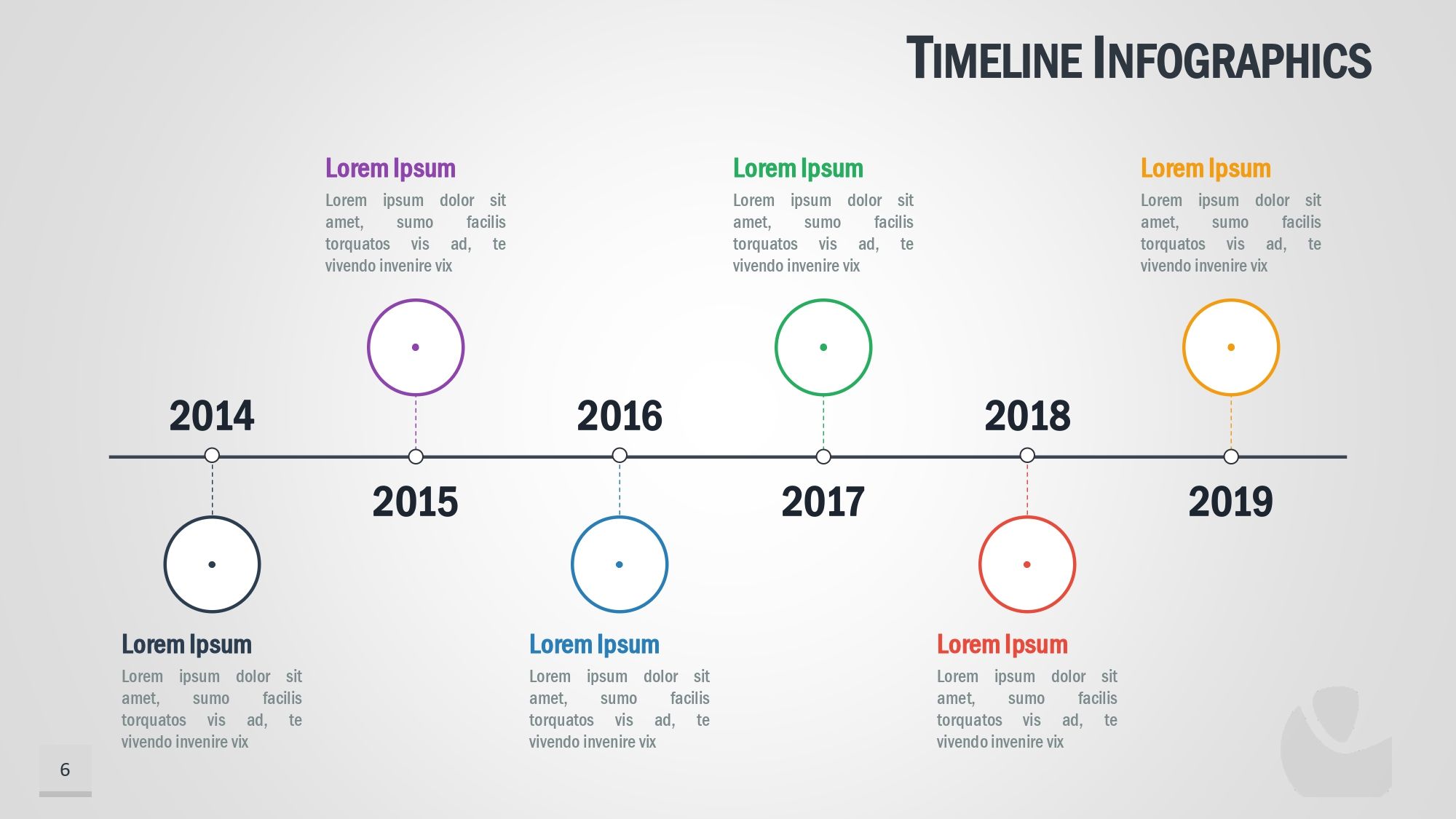 TIMELINE INFOGRAPHICS

Lorem Ipsum
Lorem ipsum dolor sit amet, sumo facilis torquatos vis ad, te vivendo invenire vix

Lorem Ipsum
Lorem ipsum dolor sit amet, sumo facilis torquatos vis ad, te vivendo invenire vix

Lorem Ipsum
Lorem ipsum dolor sit amet, sumo facilis torquatos vis ad, te vivendo invenire vix

2014

2016

2018

2015

2017

2019

Lorem Ipsum
Lorem ipsum dolor sit amet, sumo facilis torquatos vis ad, te vivendo invenire vix

Lorem Ipsum
Lorem ipsum dolor sit amet, sumo facilis torquatos vis ad, te vivendo invenire vix

Lorem Ipsum
Lorem ipsum dolor sit amet, sumo facilis torquatos vis ad, te vivendo invenire vix

6